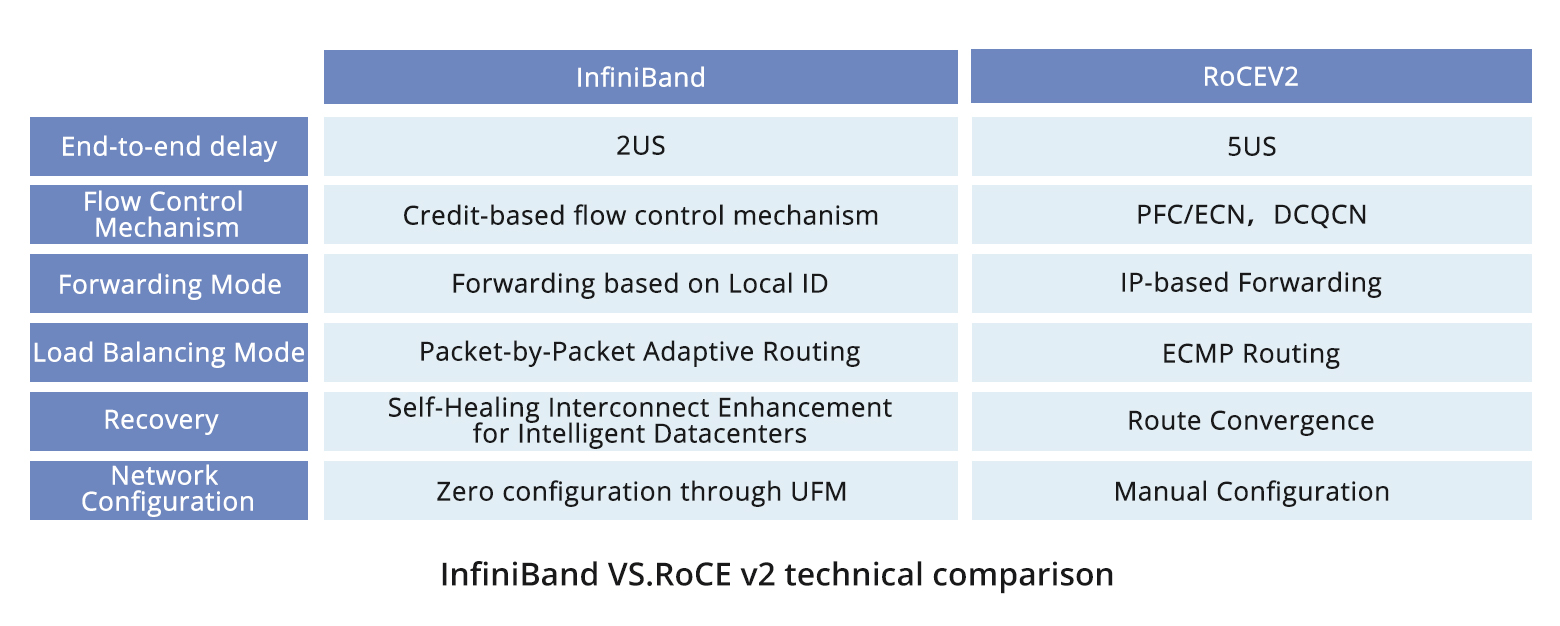 | | InfiniBand | RoCEV2 |
|---|---|---|
| End-to-end delay | 2US | 5US |
| Flow Control Mechanism | Credit-based flow control mechanism | PFC/ECN，DCQCN |
| Forwarding Mode | Forwarding based on Local ID | IP-based Forwarding |
| Load Balancing Mode | Packet-by-Packet Adaptive Routing | ECMP Routing |
| Recovery | Self-Healing Interconnect Enhancement for Intelligent Datacenters | Route Convergence |
| Network Configuration | Zero configuration through UFM | Manual Configuration |

InfiniBand VS.RoCE v2 technical comparison